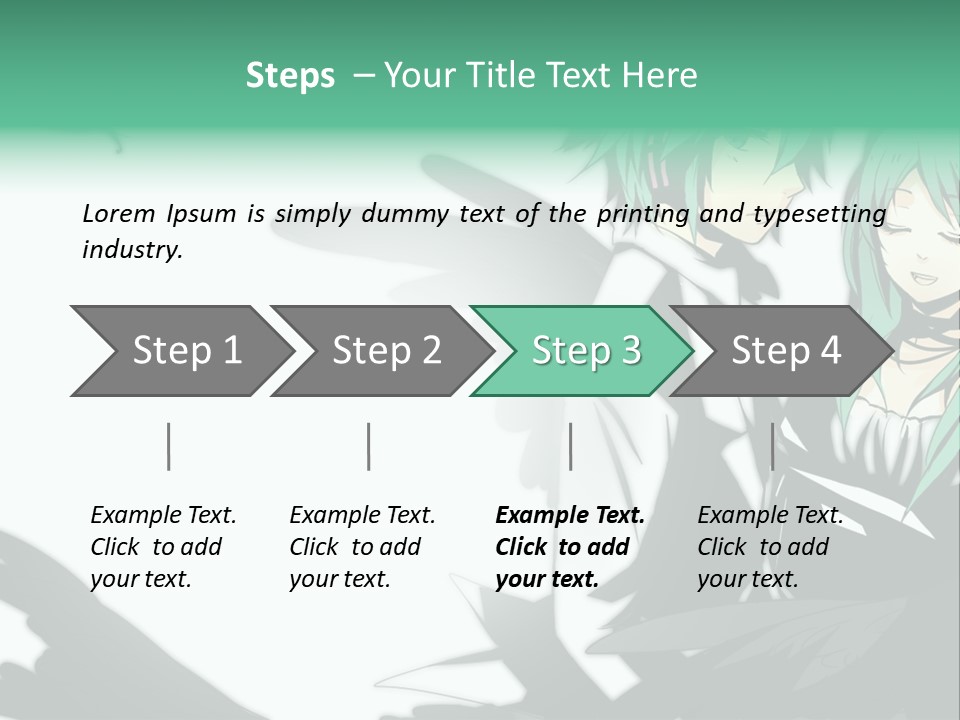 Steps – Your Title Text Here

Lorem Ipsum is simply dummy text of the printing and typesetting industry.

Step 1

Step 2

Step 3

Step 4

Example Text. Click to add your text.

Example Text. Click to add your text.

Example Text. Click to add your text.

Example Text. Click to add your text.